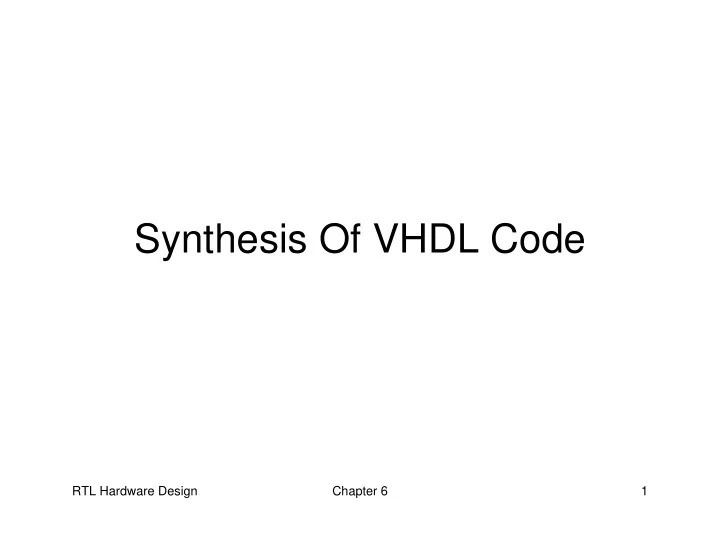 Synthesis Of VHDL Code

RTL Hardware Design

Chapter 6

1